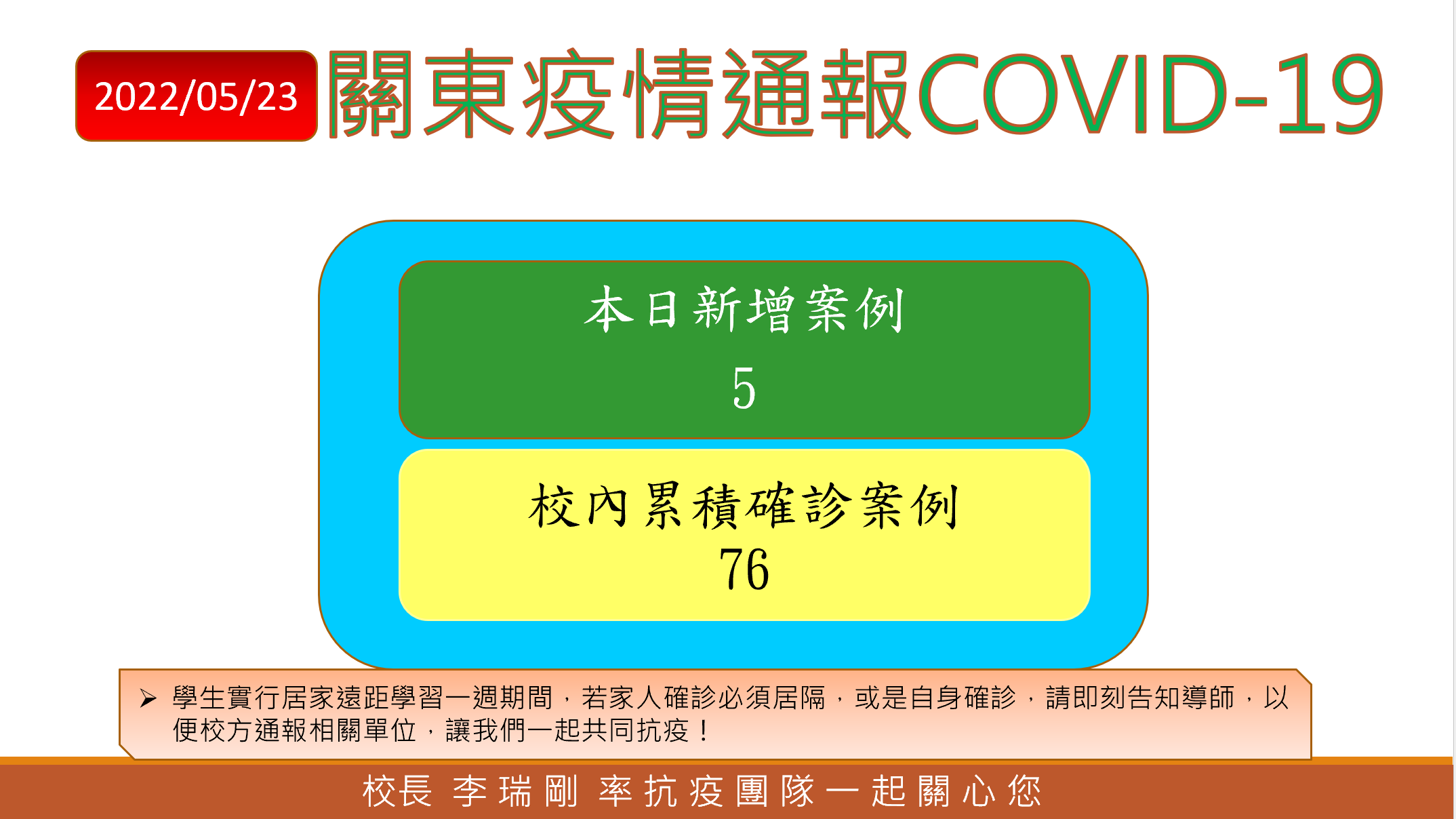 2022/05/23 關東疫情通報COVID-19

本日新增案例
5

校內累積確診案例
76

➢ 學生實行居家遠距學習一週期間，若家人確診必須居隔，或是自身確診，請即刻告知導師，以便校方通報相關單位，讓我們一起共同抗疫！

校長 李瑞剛 率抗疫團隊一起關心您